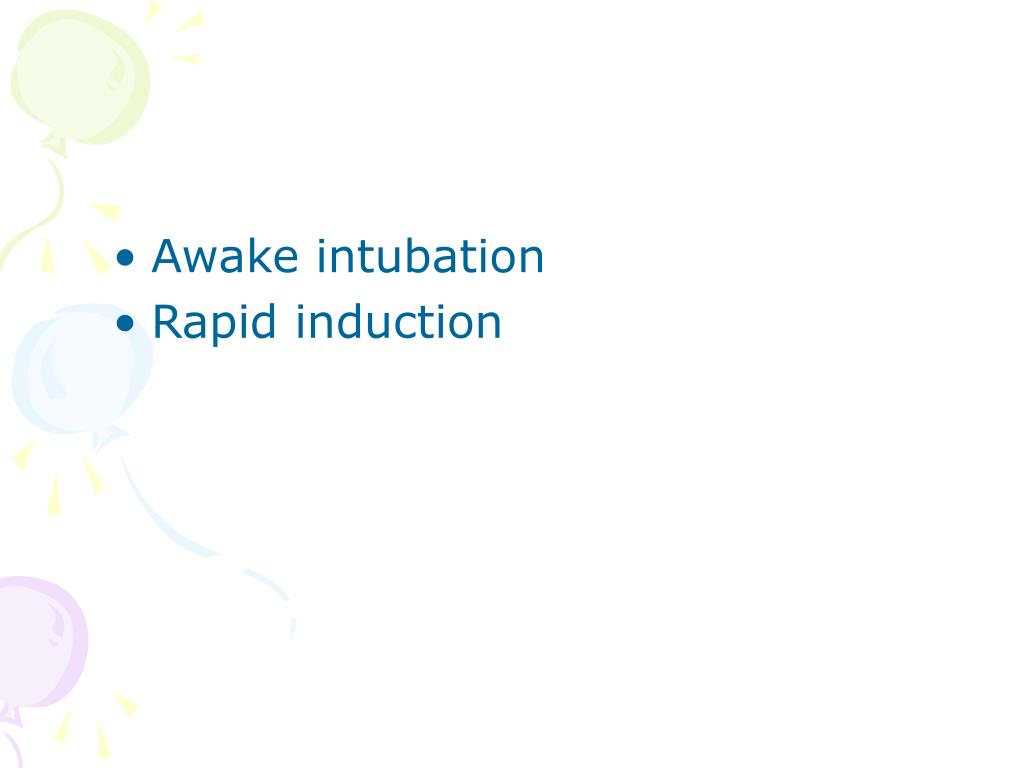 • Awake intubation
• Rapid induction